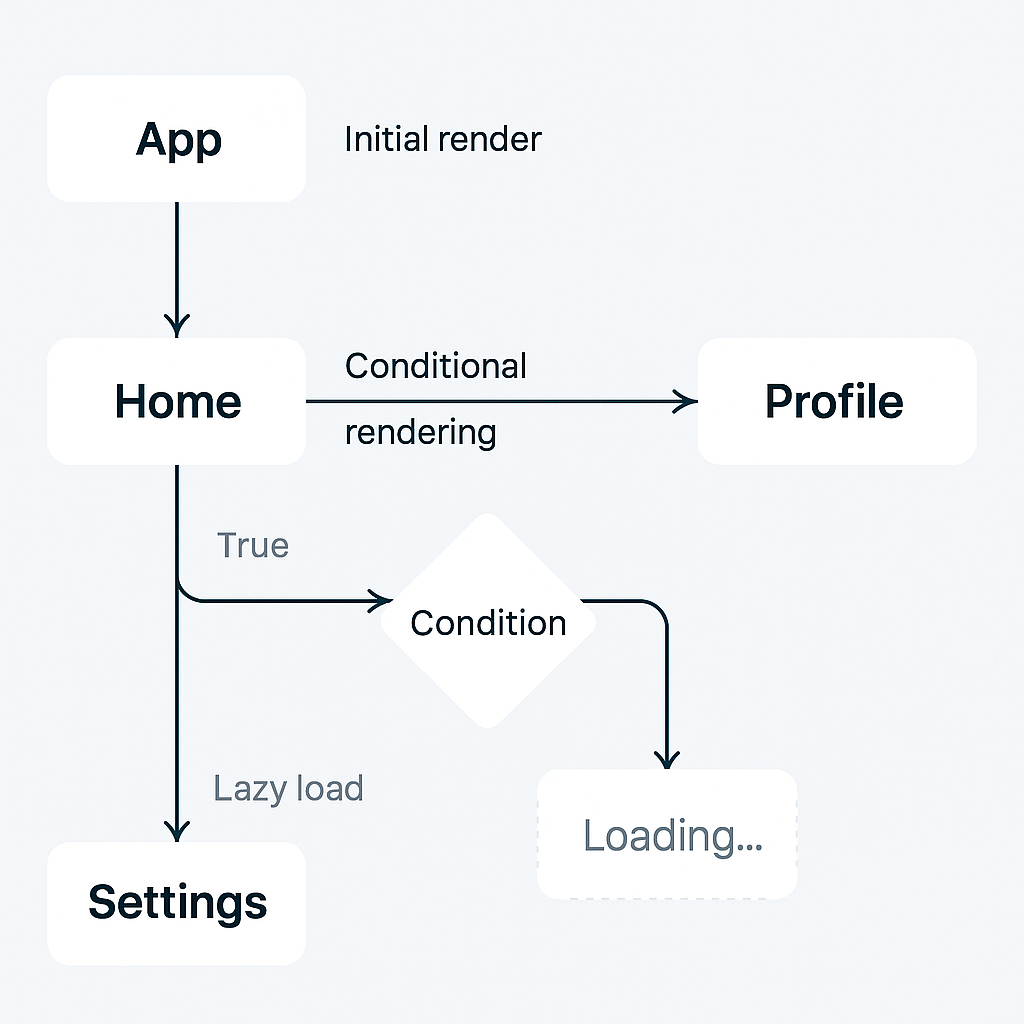 App

Initial render

Home

Conditional rendering

Profile

True

Condition

Lazy load

Loading...

Settings